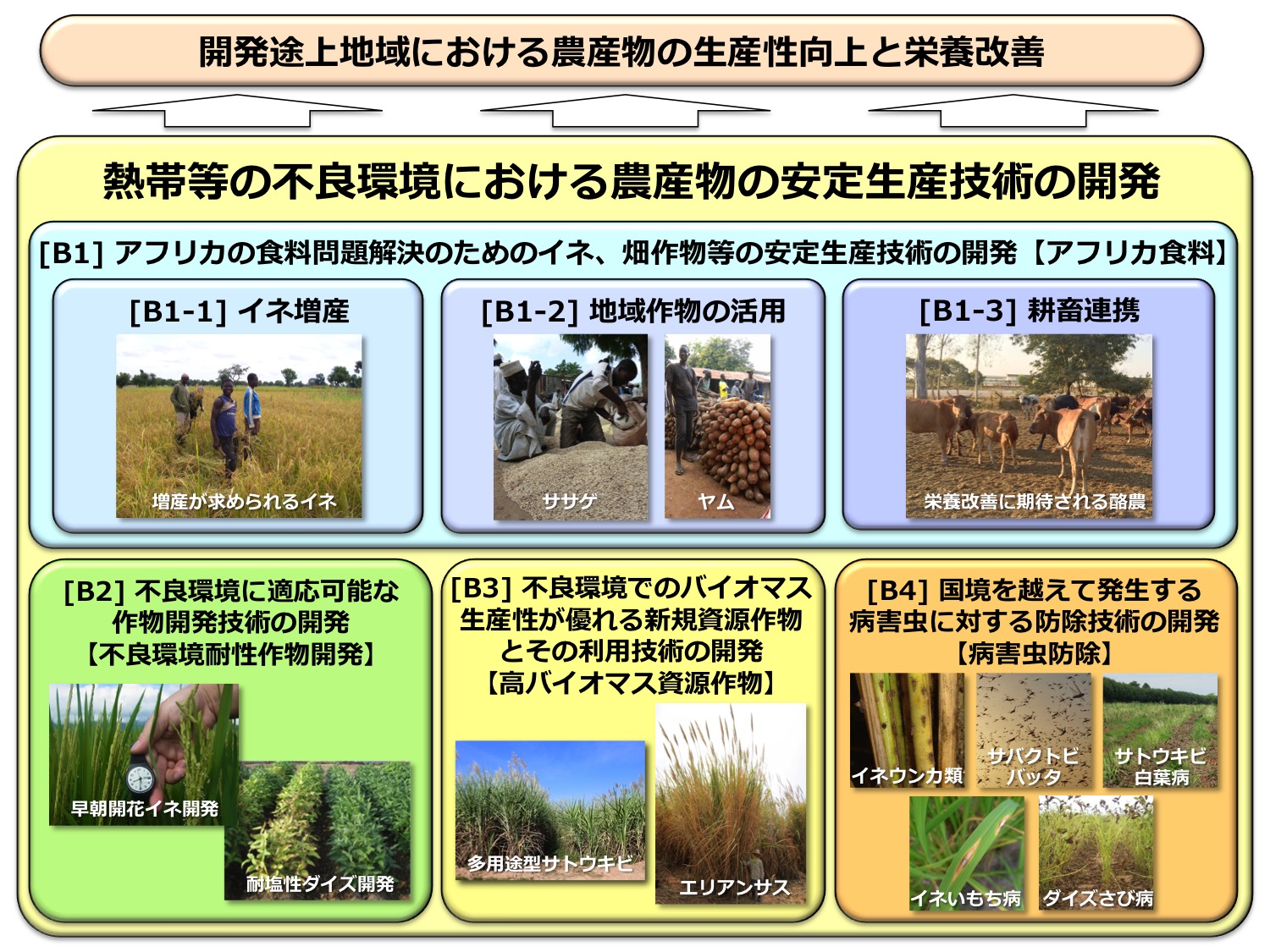 開発途上地域における農産物の生産性向上と栄養改善

熱帯等の不良環境における農産物の安定生産技術の開発

[B1] アフリカの食料問題解決のためのイネ、畑作物等の安定生産技術の開発【アフリカ食料】

[B1-1] イネ増産

増産が求められるイネ

[B1-2] 地域作物の活用

ササゲ

ヤム

[B1-3] 耕畜連携

栄養改善に期待される酪農

[B2] 不良環境に適応可能な作物開発技術の開発【不良環境耐性作物開発】

早朝開花イネ開発

耐塩性ダイズ開発

[B3] 不良環境でのバイオマス生産性が優れる新規資源作物とその利用技術の開発【高バイオマス資源作物】

多用途型サトウキビ

エリアンサス

[B4] 国境を越えて発生する病害虫に対する防除技術の開発【病害虫防除】

イネウンカ類

サバクトビバッタ

サトウキビ白葉病

イネいもち病

ダイズさび病